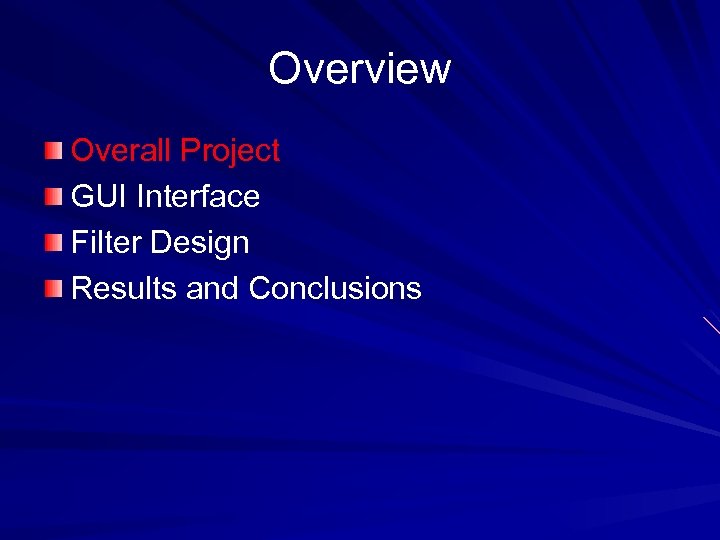 Overview

Overall Project
GUI Interface
Filter Design
Results and Conclusions